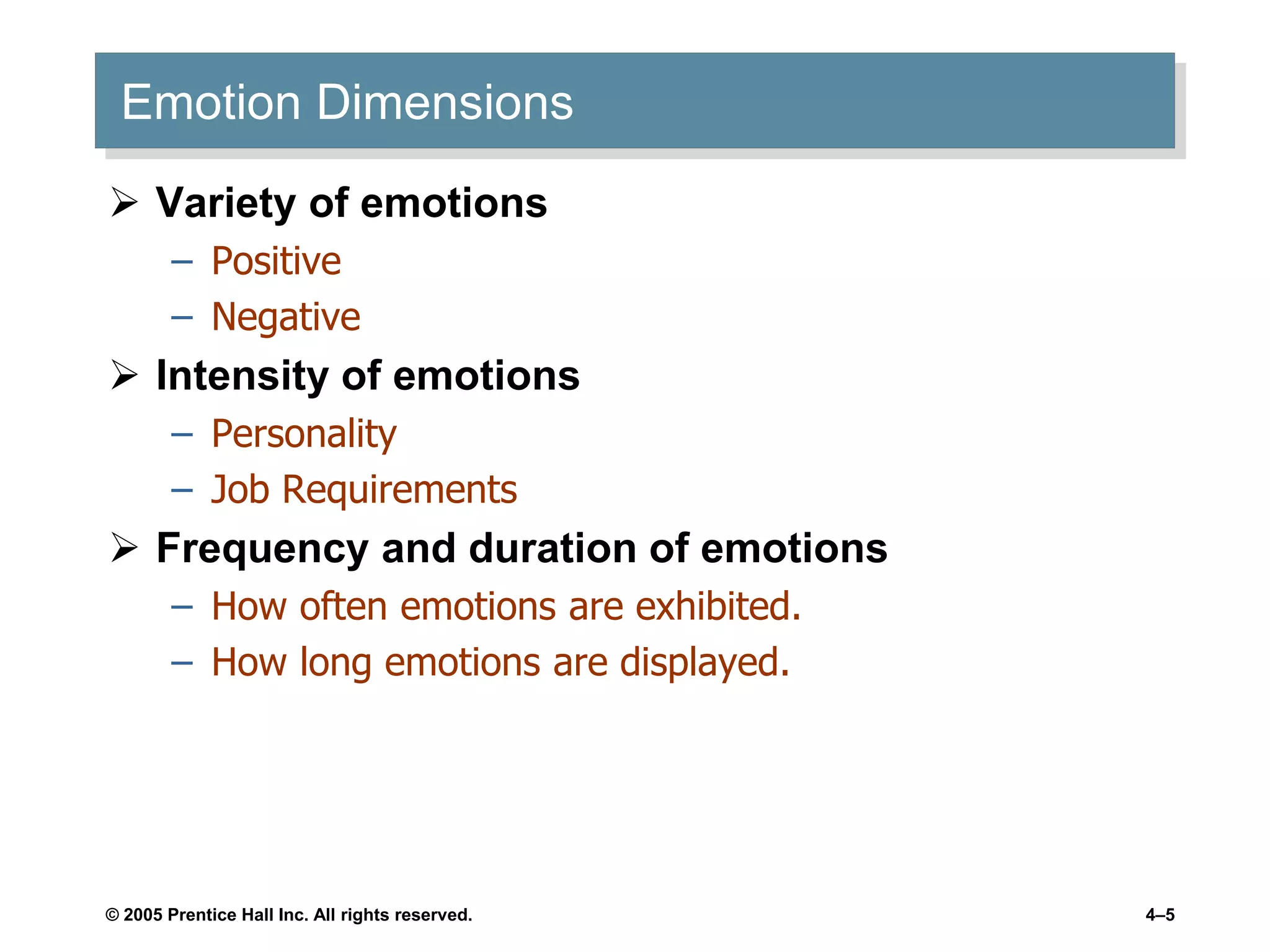 Emotion Dimensions

➢ Variety of emotions
– Positive
– Negative

➢ Intensity of emotions
– Personality
– Job Requirements

➢ Frequency and duration of emotions
– How often emotions are exhibited.
– How long emotions are displayed.

© 2005 Prentice Hall Inc. All rights reserved.

4–5